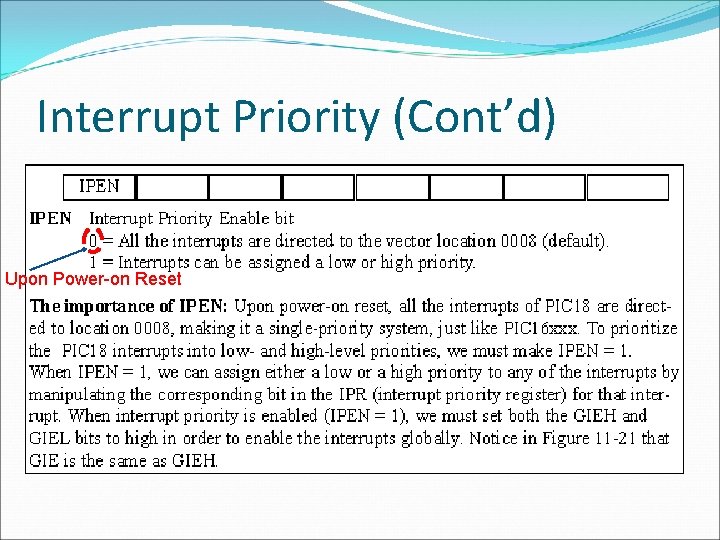 Interrupt Priority (Cont'd)

| IPEN | | | | | | | |
|---|---|---|---|---|---|---|---|

IPEN Interrupt Priority Enable bit
0 = All the interrupts are directed to the vector location 0008 (default).
1 = Interrupts can be assigned a low or high priority.

Upon Power-on Reset

The importance of IPEN: Upon power-on reset, all the interrupts of PIC18 are directed to location 0008, making it a single-priority system, just like PIC16xxx. To prioritize the PIC18 interrupts into low- and high-level priorities, we must make IPEN = 1. When IPEN = 1, we can assign either a low or a high priority to any of the interrupts by manipulating the corresponding bit in the IPR (interrupt priority register) for that interrupt. When interrupt priority is enabled (IPEN = 1), we must set both the GIEH and GIEL bits to high in order to enable the interrupts globally. Notice in Figure 11-21 that GIE is the same as GIEH.